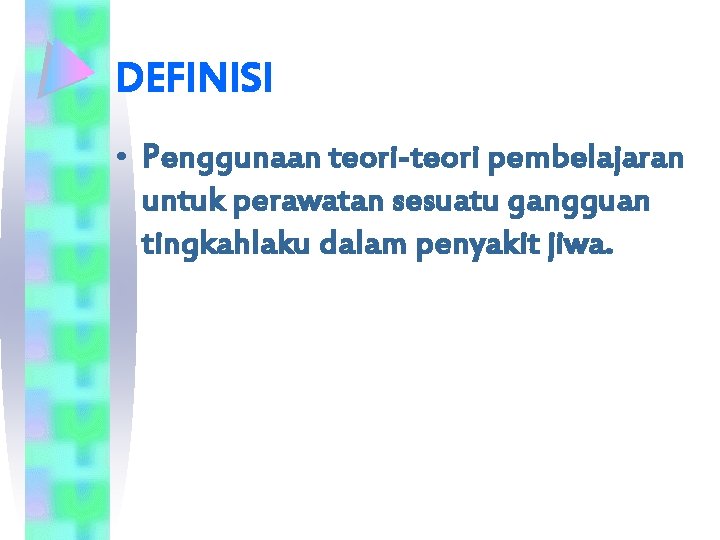 DEFINISI

• Penggunaan teori-teori pembelajaran untuk perawatan sesuatu gangguan tingkahlaku dalam penyakit jiwa.